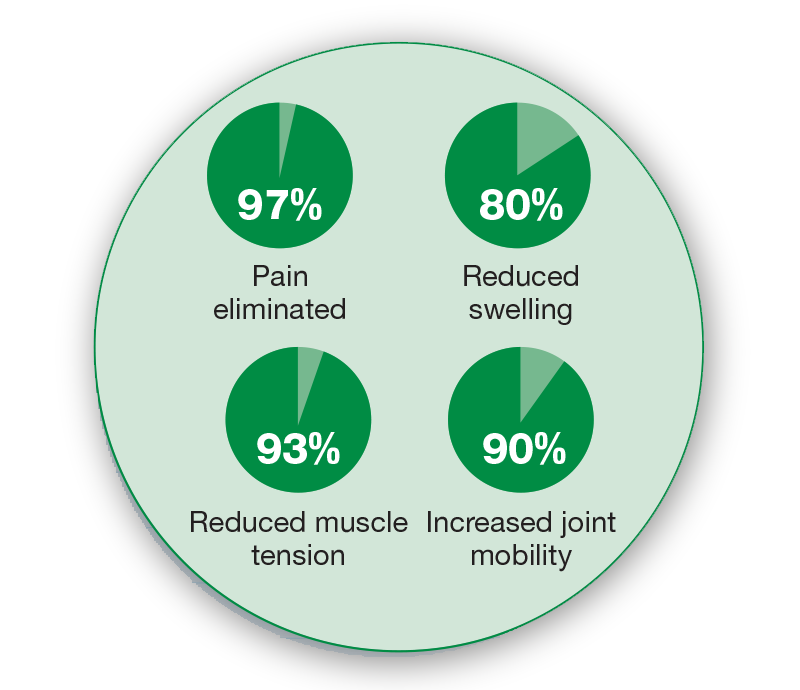 97%

Pain eliminated

80%

Reduced swelling

93%

Reduced muscle tension

90%

Increased joint mobility